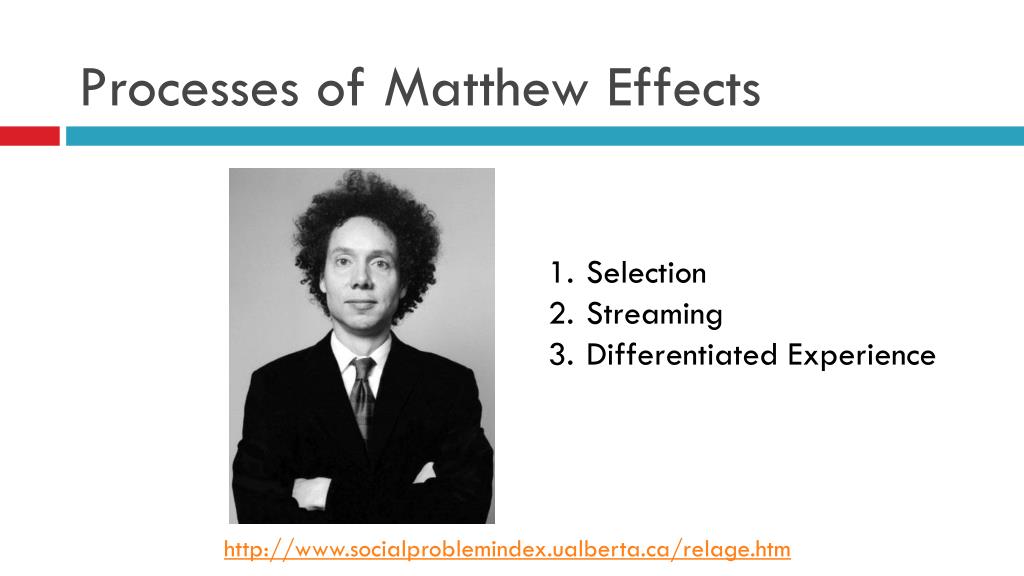 Processes of Matthew Effects

1. Selection
2. Streaming
3. Differentiated Experience

http://www.socialproblemindex.ualberta.ca/relage.htm